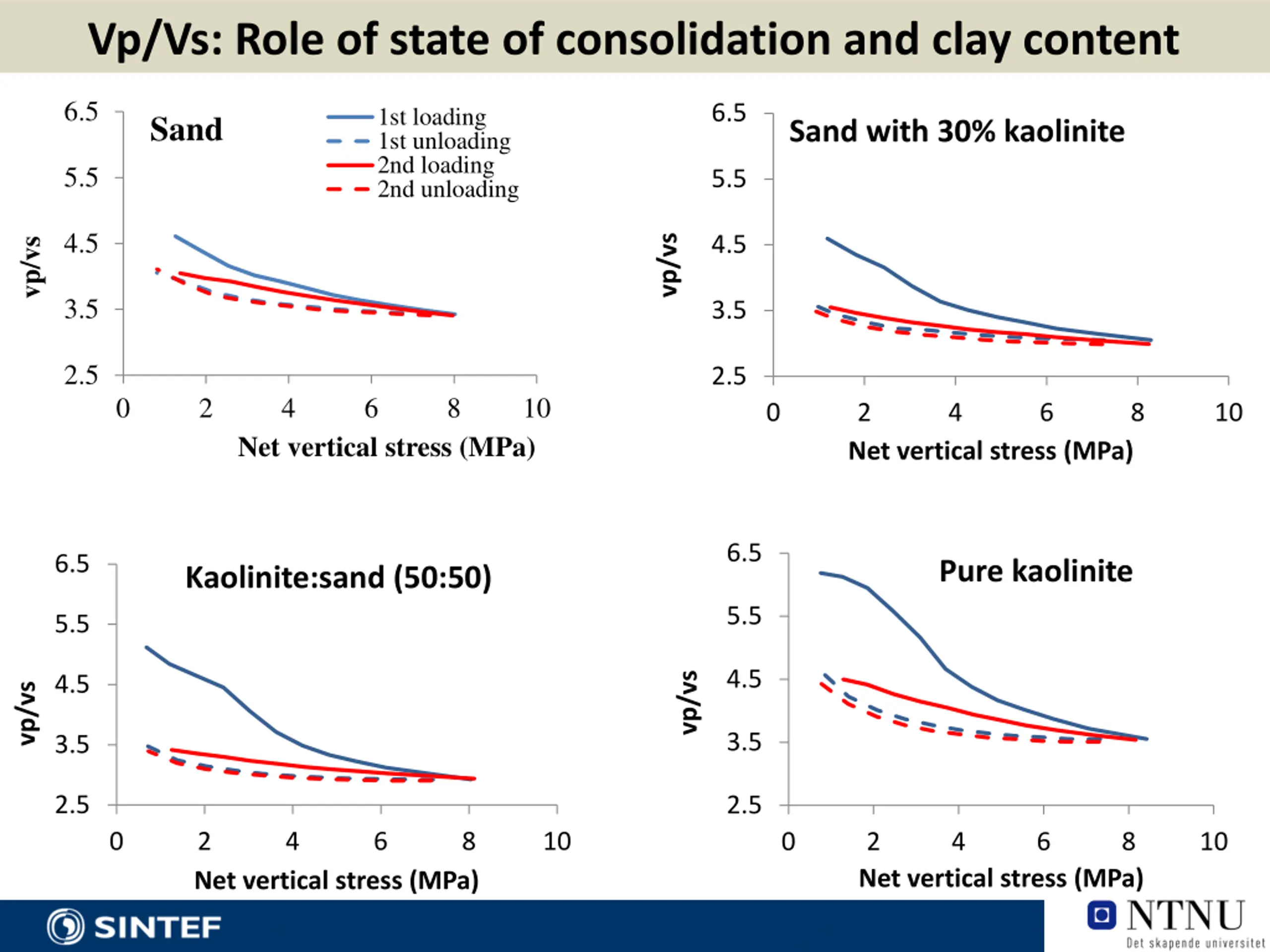 Vp/Vs: Role of state of consolidation and clay content

Sand

1st loading
1st unloading
2nd loading
2nd unloading

vp/vs

6.5
5.5
4.5
3.5
2.5

0 2 4 6 8 10

Net vertical stress (MPa)

Sand with 30% kaolinite

vp/vs

6.5
5.5
4.5
3.5
2.5

0 2 4 6 8 10

Net vertical stress (MPa)

Kaolinite:sand (50:50)

vp/vs

6.5
5.5
4.5
3.5
2.5

0 2 4 6 8 10

Net vertical stress (MPa)

Pure kaolinite

vp/vs

6.5
5.5
4.5
3.5
2.5

0 2 4 6 8 10

Net vertical stress (MPa)

SINTEF

NTNU
Det skapende universitet